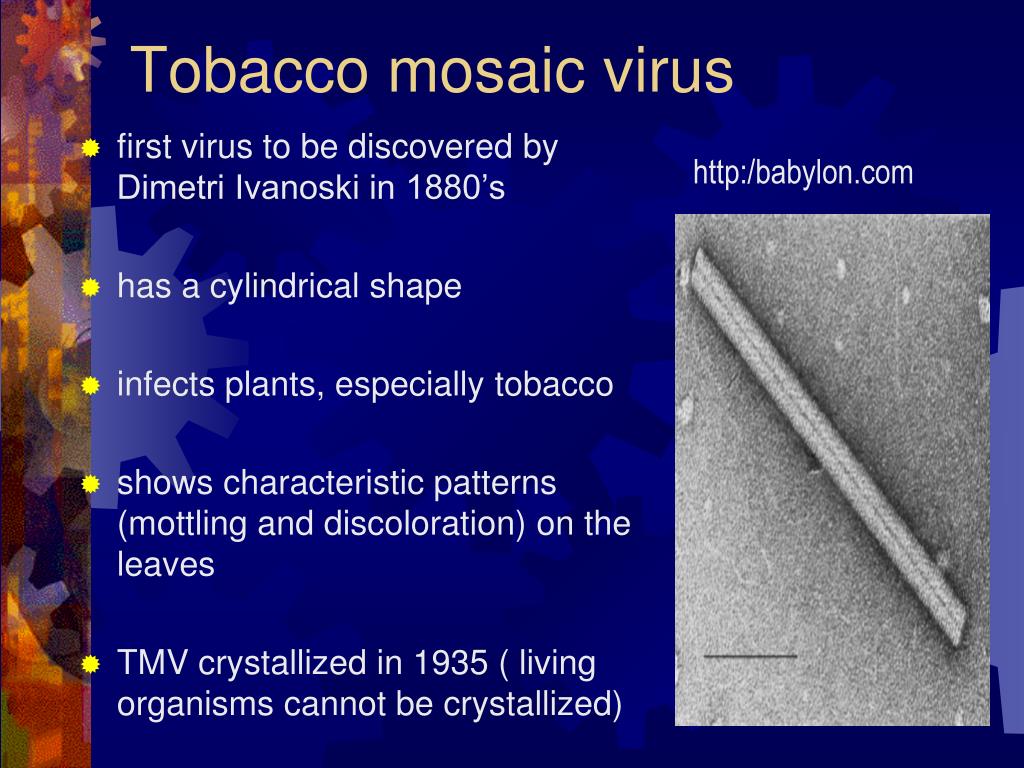 Tobacco mosaic virus

first virus to be discovered by Dimetri Ivanoski in 1880’s

has a cylindrical shape

infects plants, especially tobacco

shows characteristic patterns (mottling and discoloration) on the leaves

TMV crystallized in 1935 ( living organisms cannot be crystallized)

http:/babylon.com